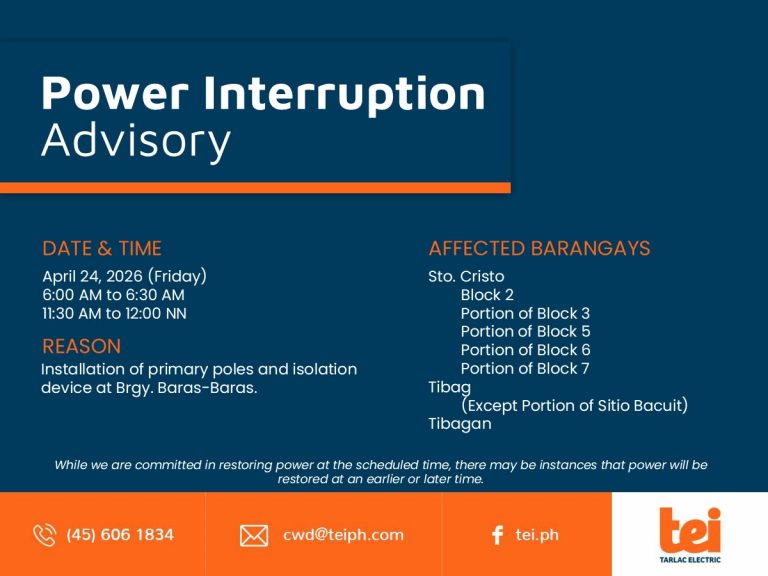 Power Interruption
Advisory

DATE & TIME
April 24, 2026 (Friday)
6:00 AM to 6:30 AM
11:30 AM to 12:00 NN

REASON
Installation of primary poles and isolation device at Brgy. Baras-Baras.

AFFECTED BARANGAYS
Sto. Cristo
Block 2
Portion of Block 3
Portion of Block 5
Portion of Block 6
Portion of Block 7
Tibag
(Except Portion of Sitio Bacuit)
Tibagan

While we are committed in restoring power at the scheduled time, there may be instances that power will be restored at an earlier or later time.

(45) 606 1834

cwd@teiph.com

tei.ph

tei
TARLAC ELECTRIC